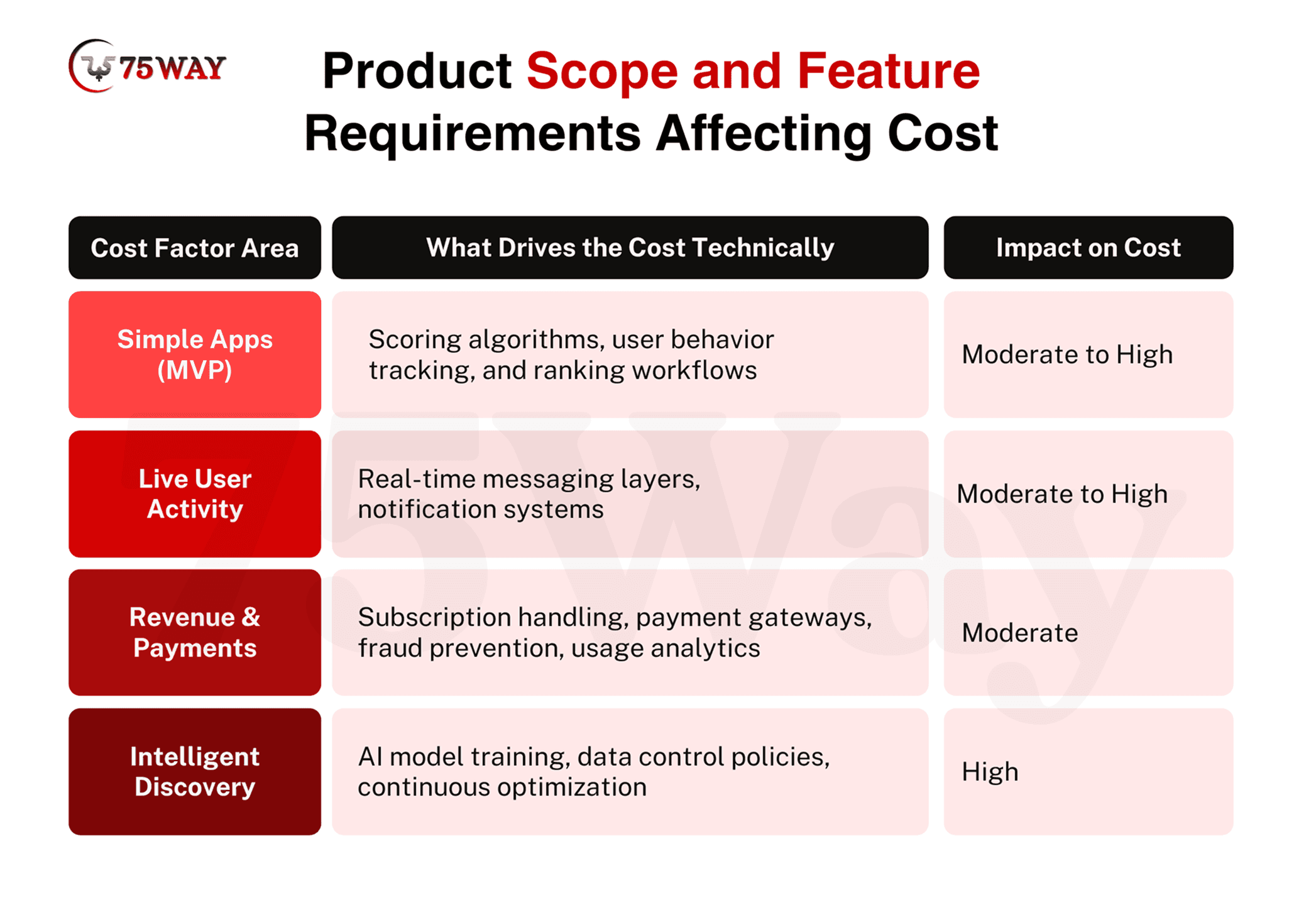 75WAY

Product Scope and Feature Requirements Affecting Cost

| Cost Factor Area | What Drives the Cost Technically | Impact on Cost |
|---|---|---|
| Simple Apps (MVP) | Scoring algorithms, user behavior tracking, and ranking workflows | Moderate to High |
| Live User Activity | Real-time messaging layers, notification systems | Moderate to High |
| Revenue & Payments | Subscription handling, payment gateways, fraud prevention, usage analytics | Moderate |
| Intelligent Discovery | AI model training, data control policies, continuous optimization | High |

75Way